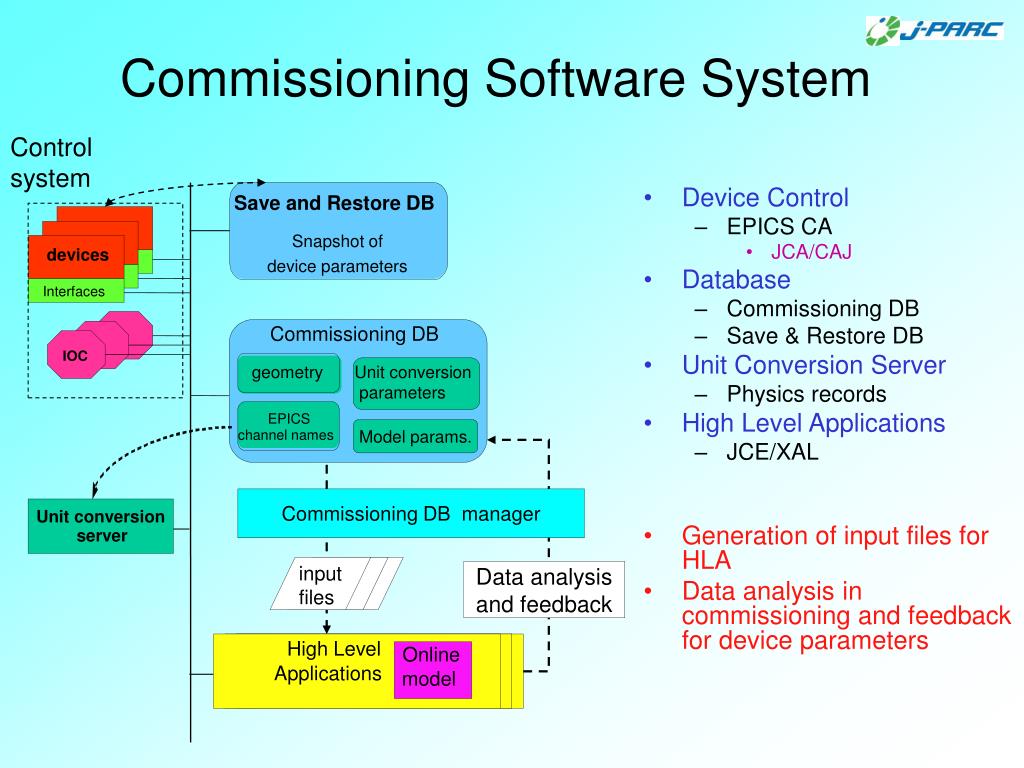 J-PARC

Commissioning Software System

Control system

devices

Interfaces

IOC

Save and Restore DB

Snapshot of device parameters

Commissioning DB

geometry

Unit conversion parameters

EPICS channel names

Model params.

Unit conversion server

Commissioning DB manager

input files

Data analysis and feedback

High Level Applications

Online model

• Device Control
– EPICS CA
• JCA/CAJ
• Database
– Commissioning DB
– Save & Restore DB
• Unit Conversion Server
– Physics records
• High Level Applications
– JCE/XAL

• Generation of input files for HLA
• Data analysis in commissioning and feedback for device parameters